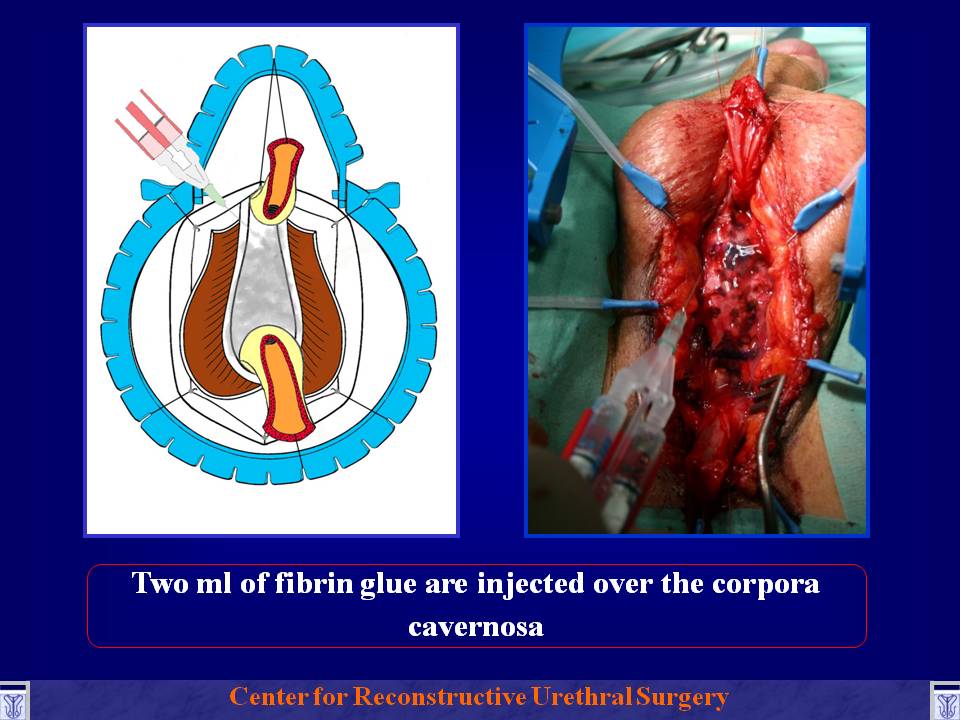 Two ml of fibrin glue are injected over the corpora cavernosa

Center for Reconstructive Urethral Surgery